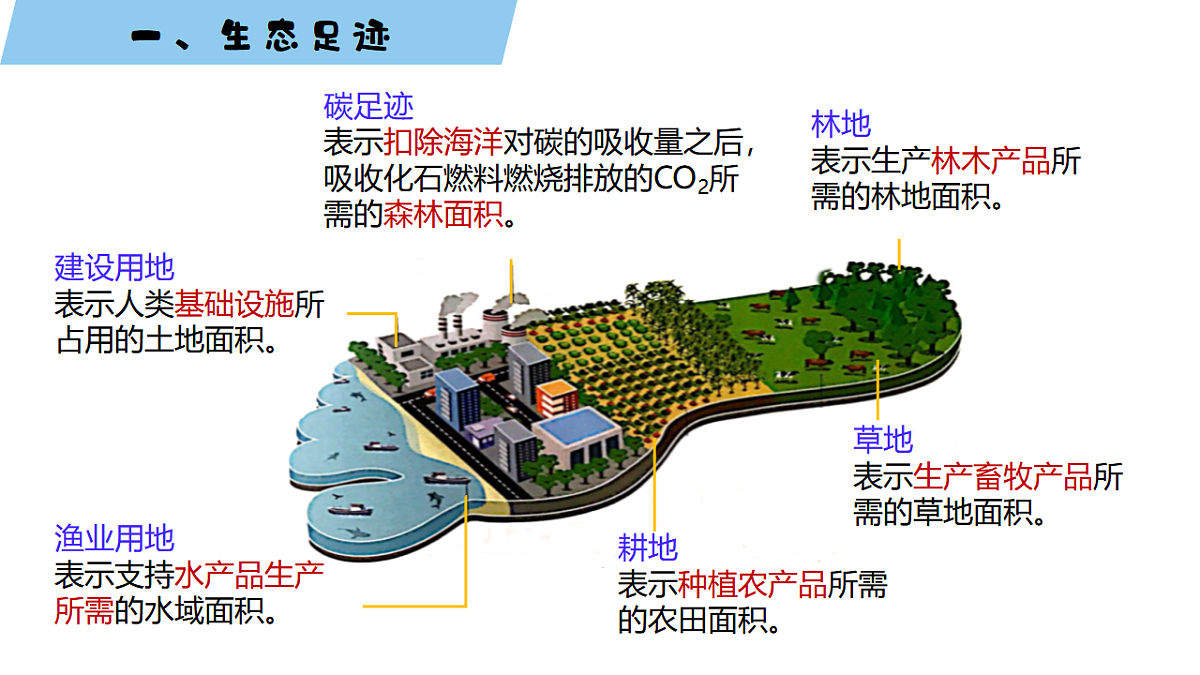 一、生态足迹

碳足迹
表示扣除海洋对碳的吸收量之后，吸收化石燃料燃烧排放的$CO_2$所需的森林面积。

林地
表示生产林木产品所需的林地面积。

建设用地
表示人类基础设施所占用的土地面积。

草地
表示生产畜牧产品所需的草地面积。

渔业用地
表示支持水产品生产所需的水域面积。

耕地
表示种植农产品所需的农田面积。